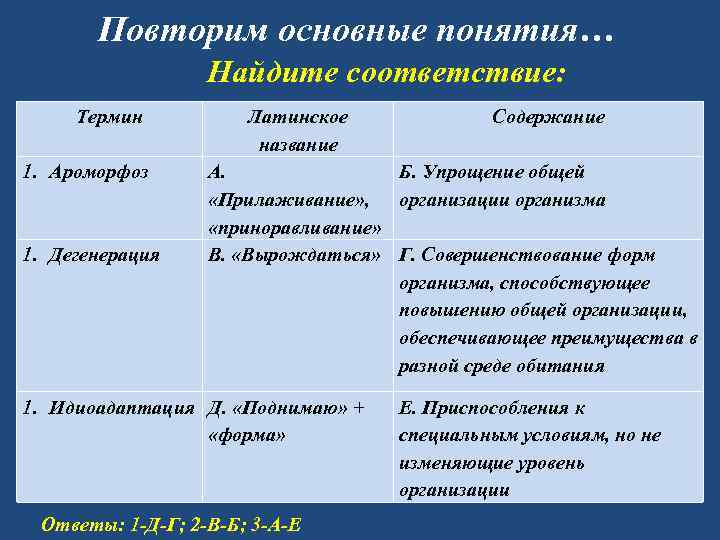 Повторим основные понятия…
Найдите соответствие:

| Термин | Латинское название | Содержание |
|---|---|---|
| 1. Ароморфоз | А. «Прилаживание», «приноравливание» | Б. Упрощение общей организации организма |
| 1. Дегенерация | В. «Вырождаться» | Г. Совершенствование форм организма, способствующее повышению общей организации, обеспечивающее преимущества в разной среде обитания |
| 1. Идиоадаптация | Д. «Поднимаю» + «форма» | Е. Приспособления к специальным условиям, но не изменяющие уровень организации |

Ответы: 1-Д-Г; 2-В-Б; 3-А-Е